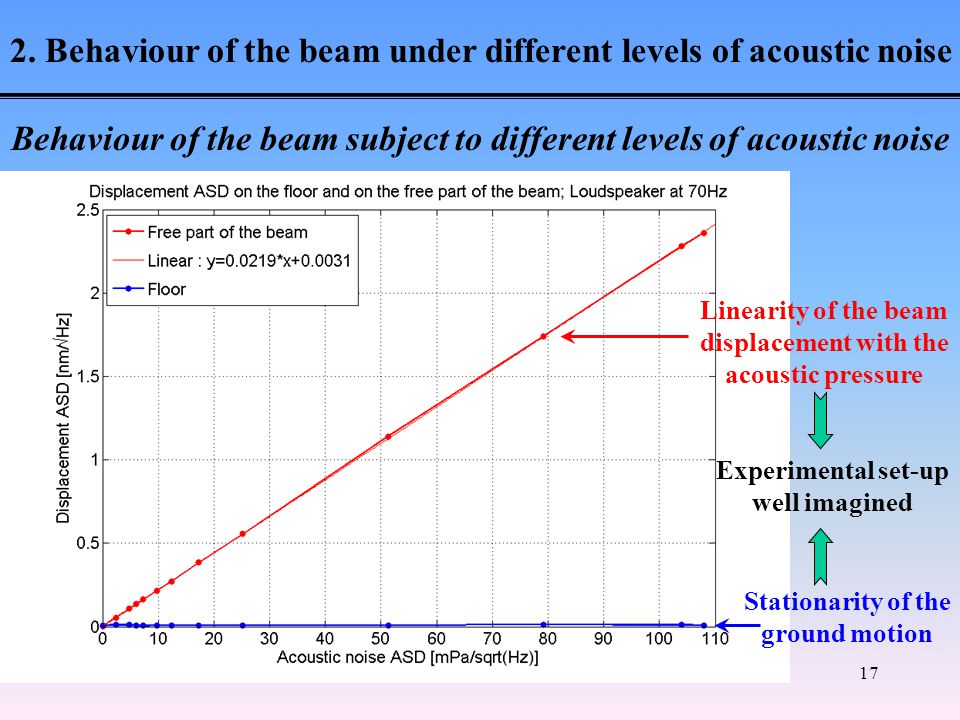 2. Behaviour of the beam under different levels of acoustic noise

Behaviour of the beam subject to different levels of acoustic noise

Displacement ASD on the floor and on the free part of the beam; Loudspeaker at 70Hz

Free part of the beam
Linear : y=0.0219*x+0.0031
Floor

Displacement ASD [nm/√Hz]

2.5
2
1.5
1
0.5
0

0 10 20 30 40 50 60 70 80 90 100 110

Acoustic noise ASD [mPa/sqrt(Hz)]

Linearity of the beam displacement with the acoustic pressure

Experimental set-up well imagined

Stationarity of the ground motion

17